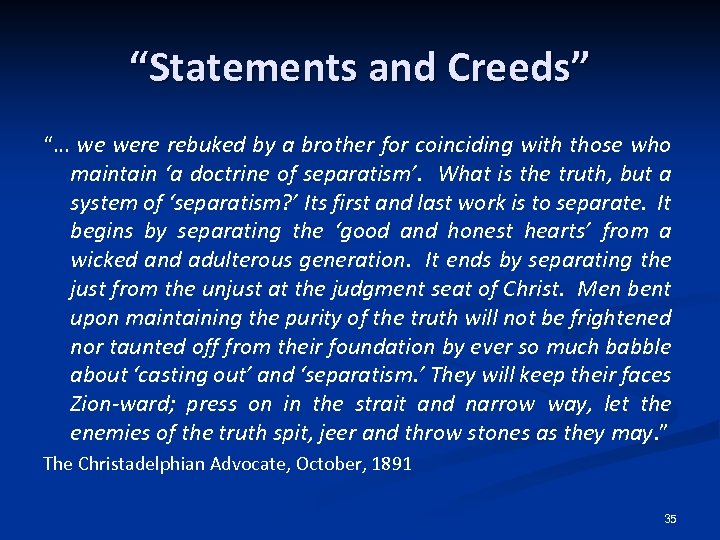 “Statements and Creeds”

“… we were rebuked by a brother for coinciding with those who maintain ‘a doctrine of separatism’. What is the truth, but a system of ‘separatism?’ Its first and last work is to separate. It begins by separating the ‘good and honest hearts’ from a wicked and adulterous generation. It ends by separating the just from the unjust at the judgment seat of Christ. Men bent upon maintaining the purity of the truth will not be frightened nor taunted off from their foundation by ever so much babble about ‘casting out’ and ‘separatism.’ They will keep their faces Zion-ward; press on in the strait and narrow way, let the enemies of the truth spit, jeer and throw stones as they may.”

The Christadelphian Advocate, October, 1891

35